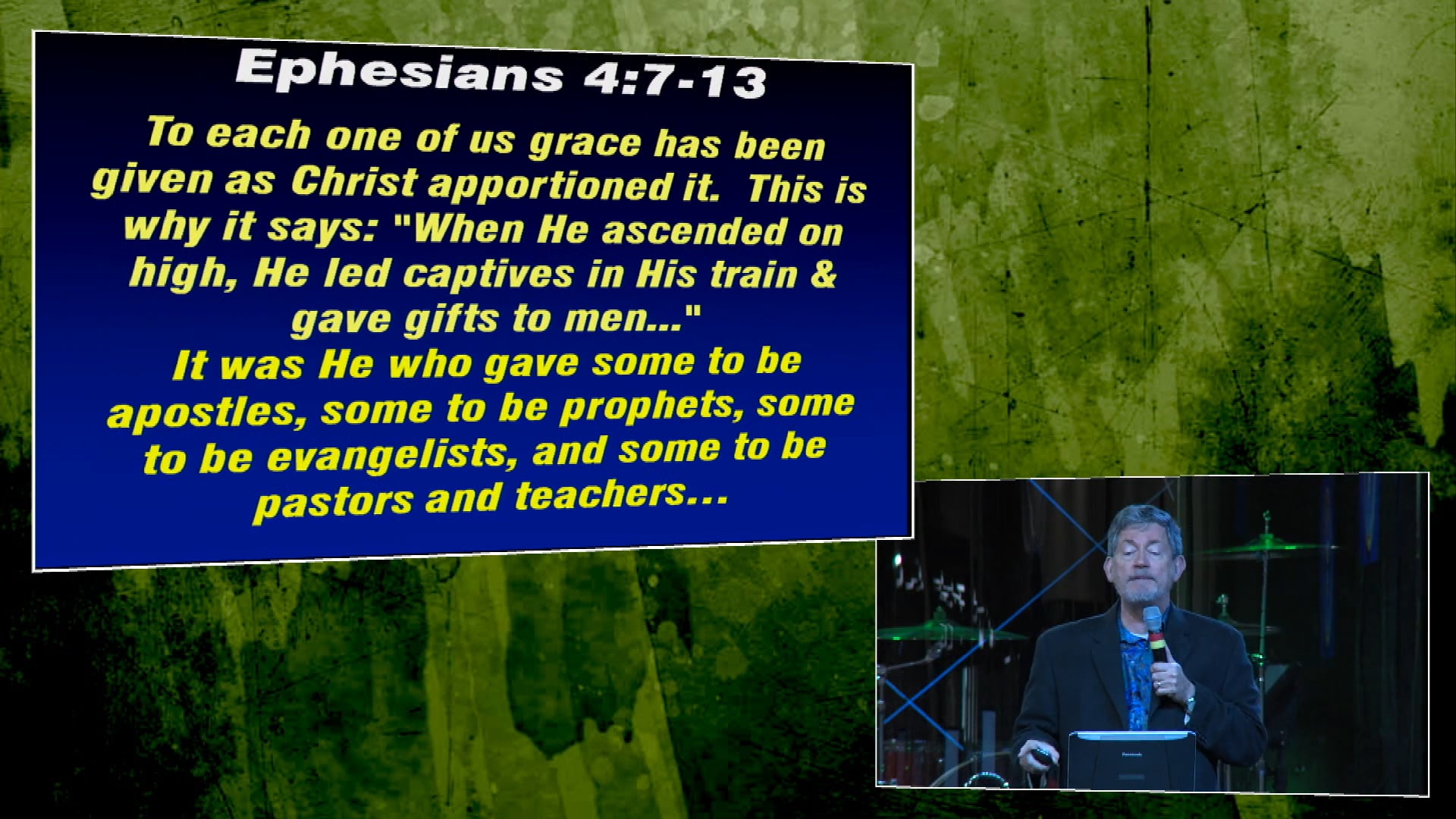 Ephesians 4:7-13

To each one of us grace has been given as Christ apportioned it. This is why it says: "When He ascended on high, He led captives in His train & gave gifts to men..."
It was He who gave some to be apostles, some to be prophets, some to be evangelists, and some to be pastors and teachers...

Panasonic